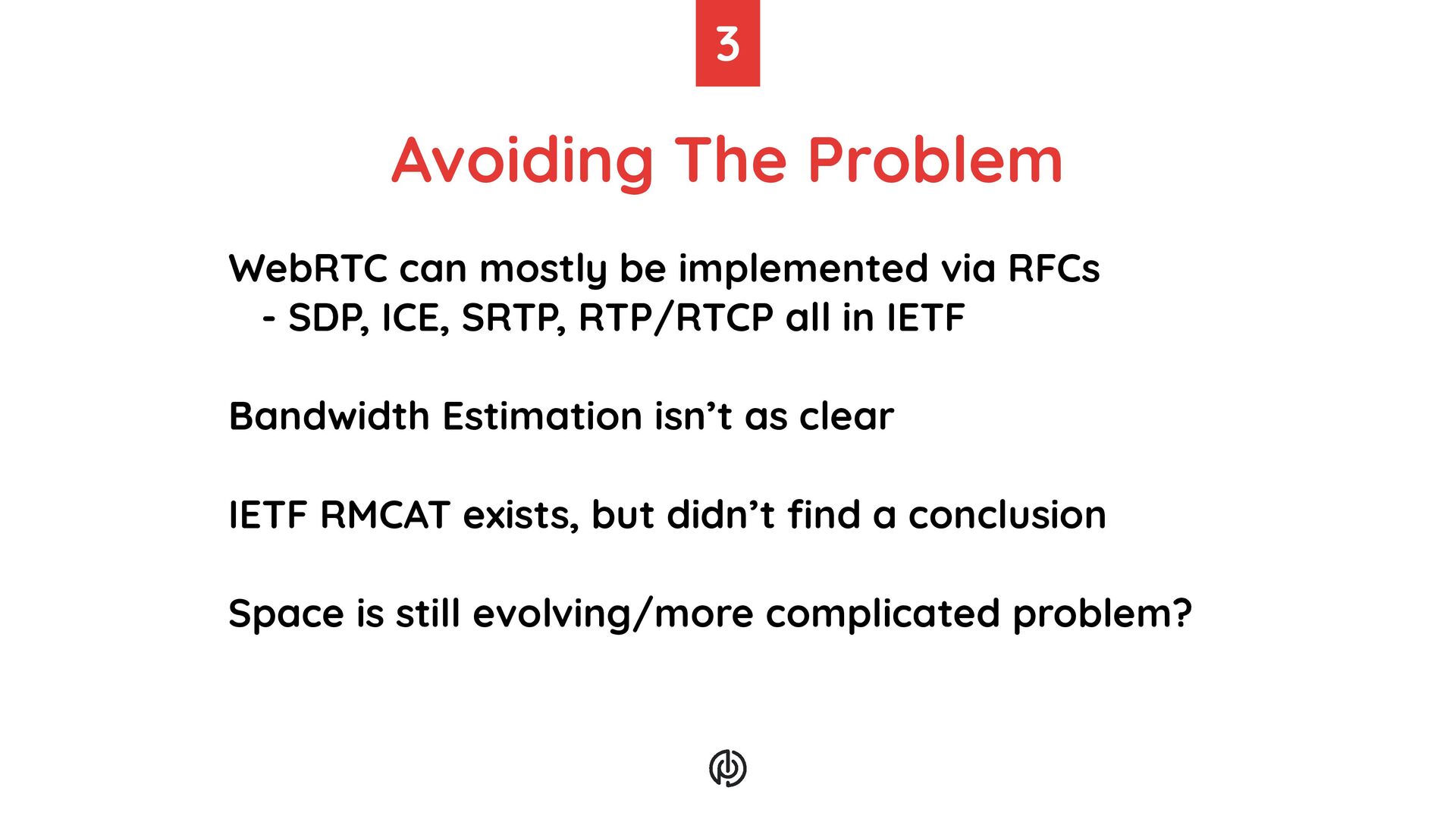 3

Avoiding The Problem

WebRTC can mostly be implemented via RFCs
- SDP, ICE, SRTP, RTP/RTCP all in IETF

Bandwidth Estimation isn’t as clear

IETF RMCAT exists, but didn’t find a conclusion

Space is still evolving/more complicated problem?